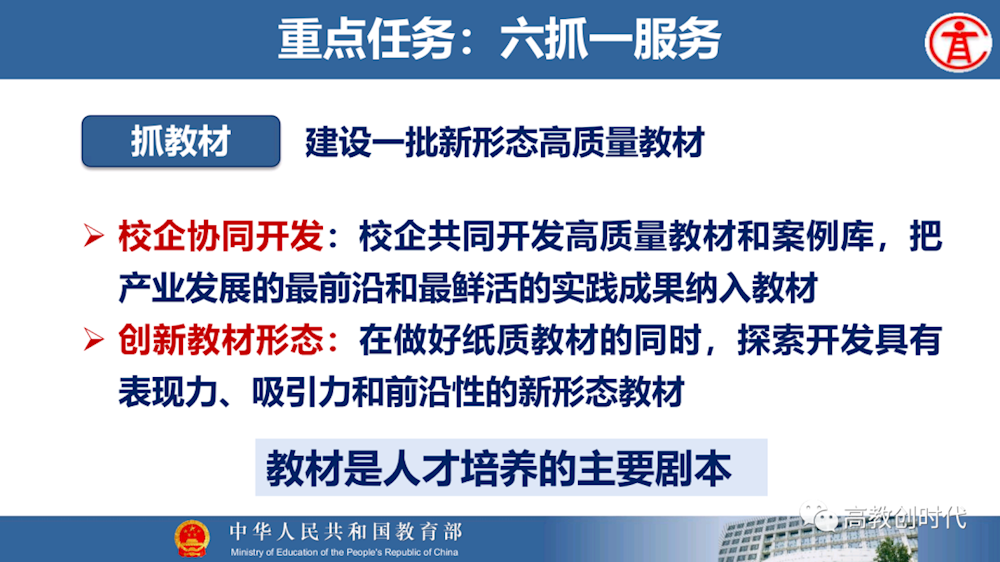 重点任务：六抓一服务

抓教材

建设一批新形态高质量教材

➢ 校企协同开发：校企共同开发高质量教材和案例库，把产业发展的最前沿和最鲜活的实践成果纳入教材

➢ 创新教材形态：在做好纸质教材的同时，探索开发具有表现力、吸引力和前沿性的新形态教材

教材是人才培养的主要剧本

中华人民共和国教育部
Ministry of Education of the People's Republic of China

高教创时代